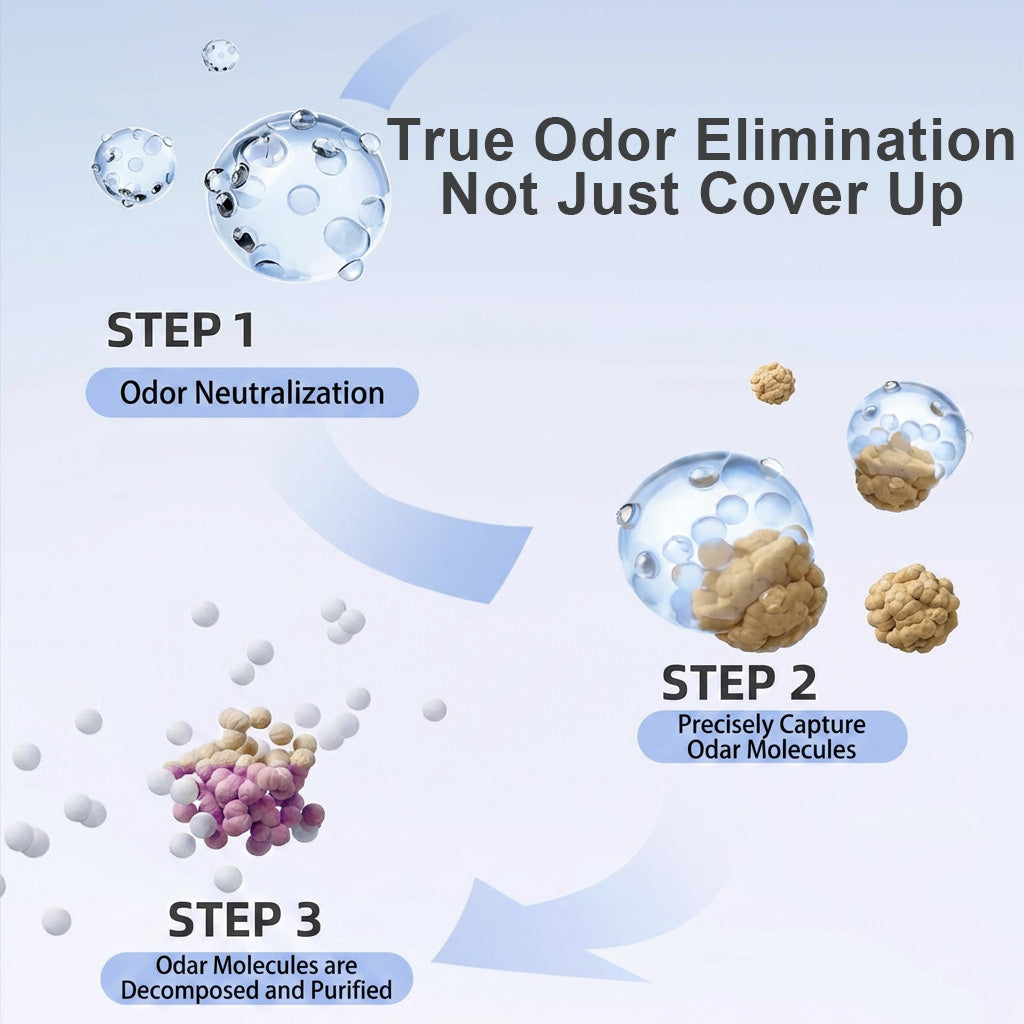 True Odor Elimination
Not Just Cover Up

STEP 1

Odor Neutralization

STEP 2

Precisely Capture Odar Molecules

STEP 3

Odar Molecules are Decomposed and Purified